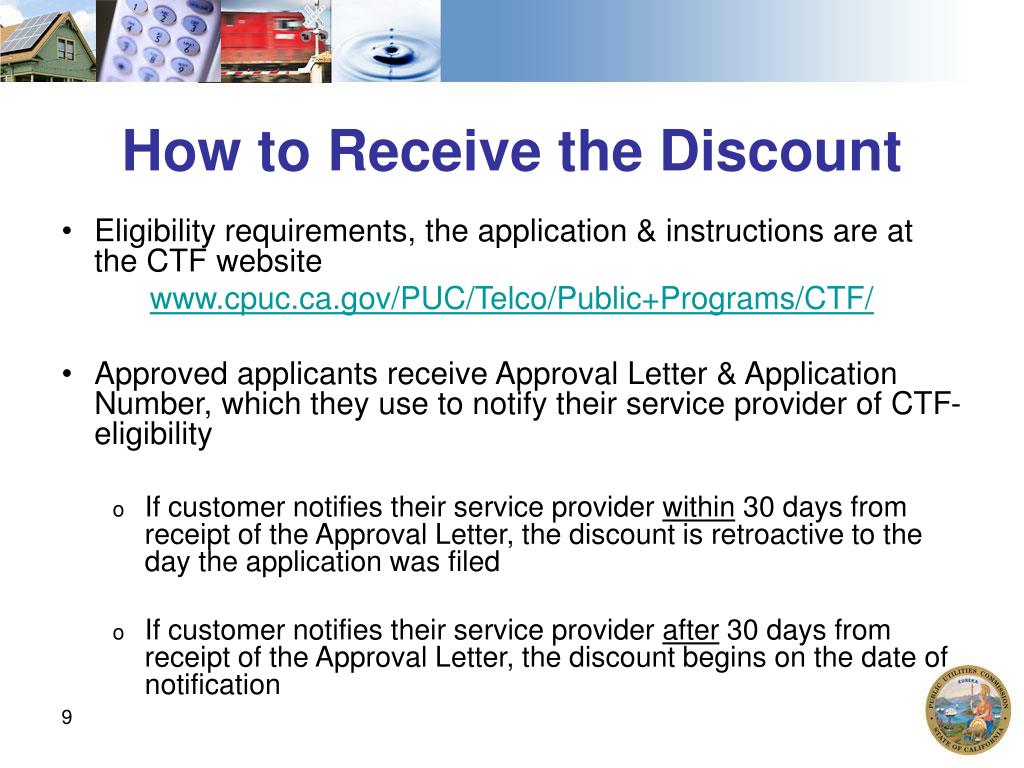 How to Receive the Discount

• Eligibility requirements, the application & instructions are at the CTF website

www.cpuc.ca.gov/PUC/Telco/Public+Programs/CTF/

• Approved applicants receive Approval Letter & Application Number, which they use to notify their service provider of CTF-eligibility

o If customer notifies their service provider within 30 days from receipt of the Approval Letter, the discount is retroactive to the day the application was filed

o If customer notifies their service provider after 30 days from receipt of the Approval Letter, the discount begins on the date of notification

9

PUBLIC UTILITIES COMMISSION
EUREKA
STATE OF CALIFORNIA